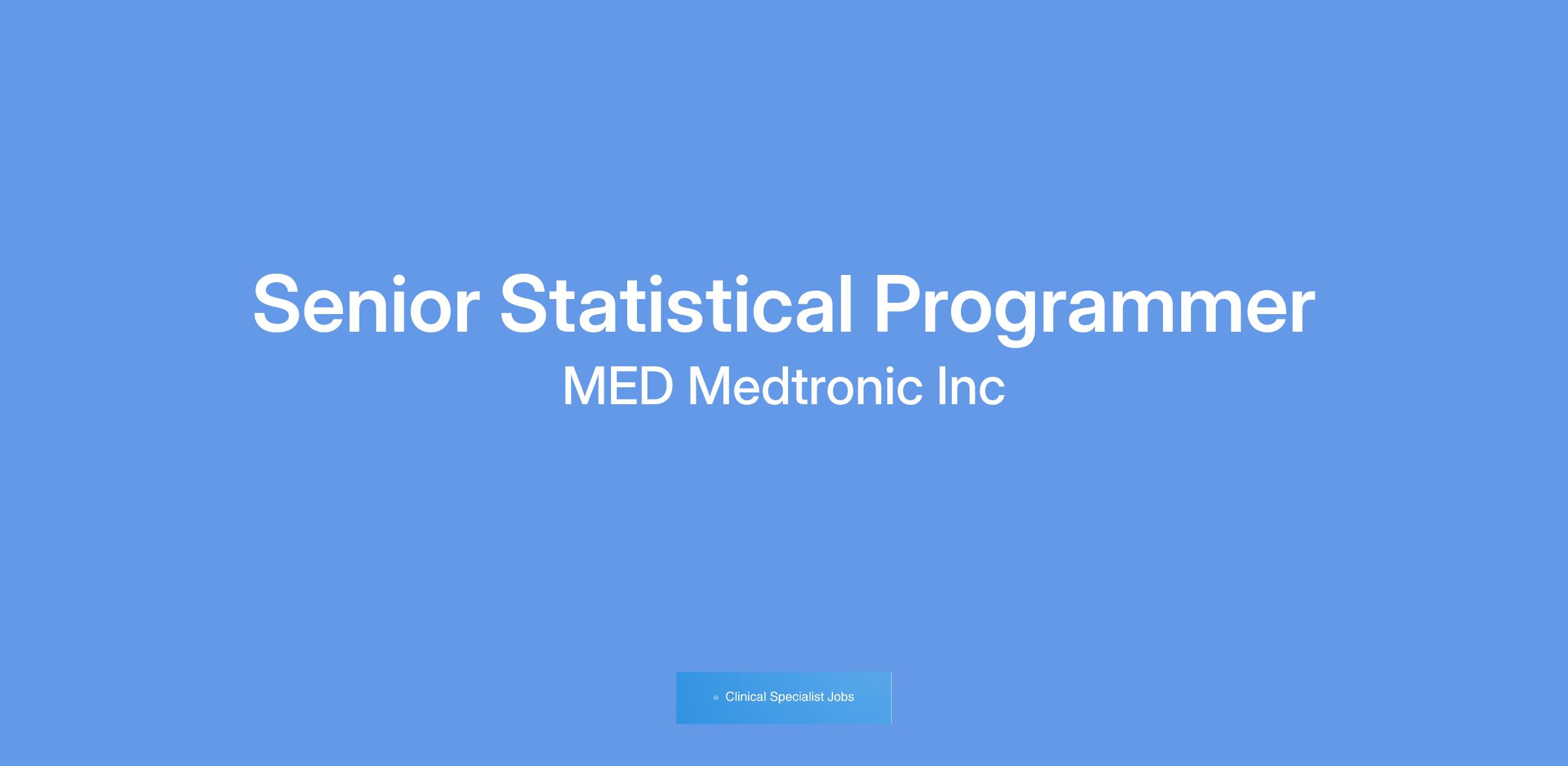 Senior Statistical Programmer

MED Medtronic Inc

Clinical Specialist Jobs